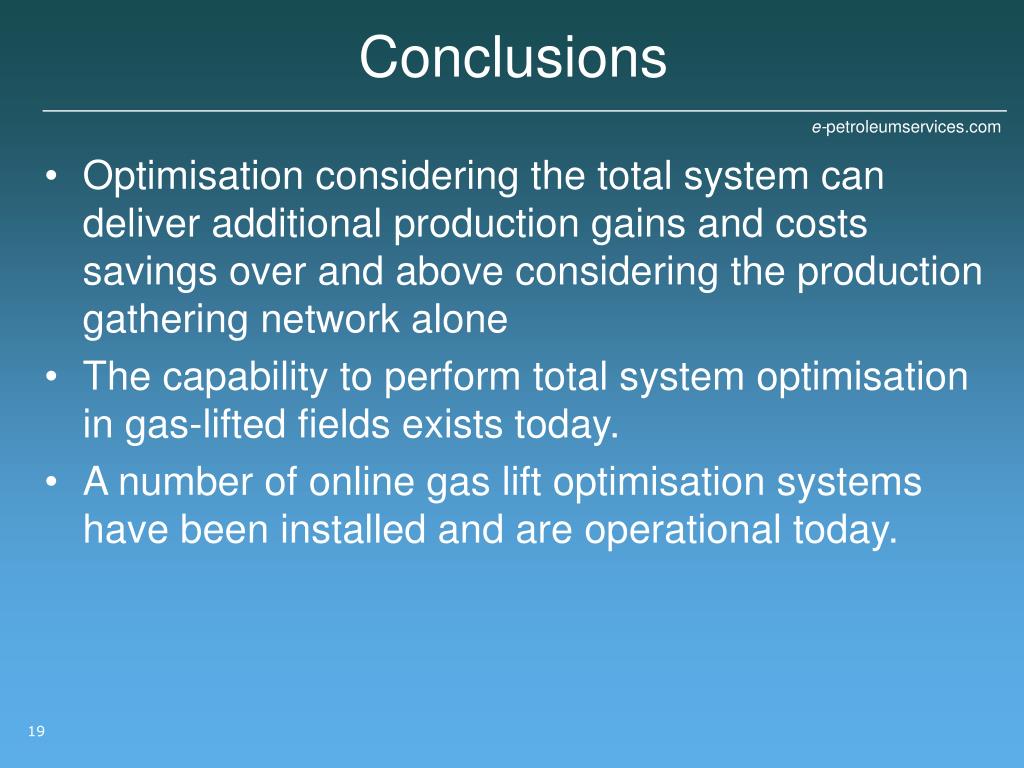 Conclusions

e-petroleumservices.com

• Optimisation considering the total system can deliver additional production gains and costs savings over and above considering the production gathering network alone
• The capability to perform total system optimisation in gas-lifted fields exists today.
• A number of online gas lift optimisation systems have been installed and are operational today.

19